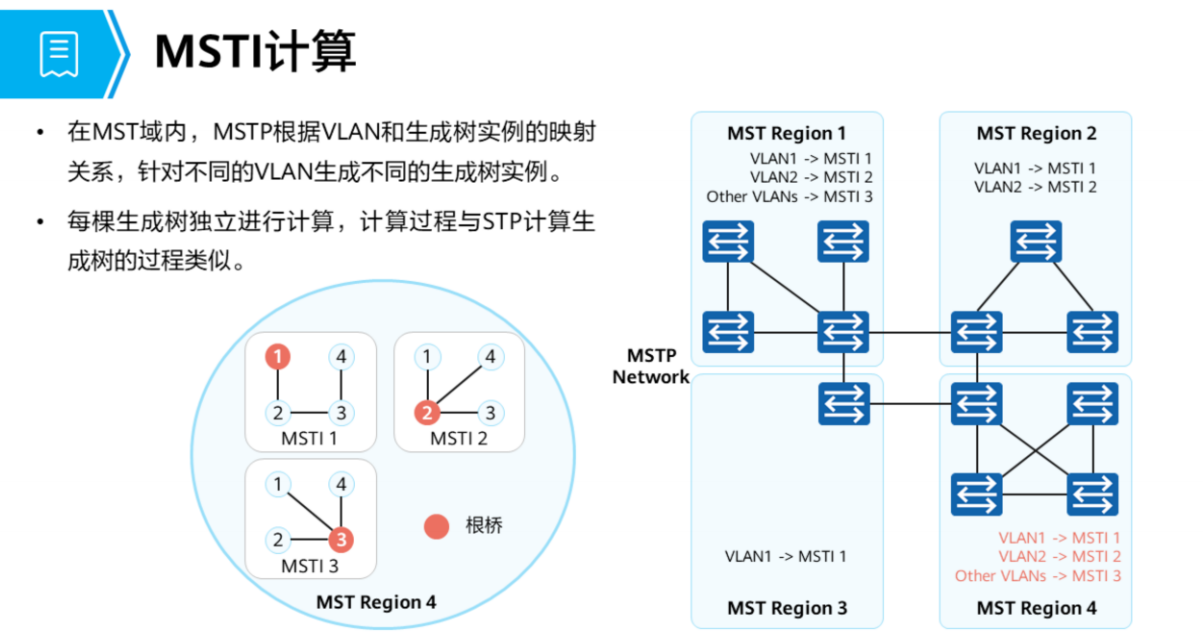 MSTI计算

• 在MST域内，MSTP根据VLAN和生成树实例的映射关系，针对不同的VLAN生成不同的生成树实例。

• 每棵生成树独立进行计算，计算过程与STP计算生成树的过程类似。

1 4 2 3
MSTI 1

1 4 2 3
MSTI 2

1 4 2 3
MSTI 3

根桥

MST Region 4

MST Region 1
VLAN1 -> MSTI 1
VLAN2 -> MSTI 2
Other VLANs -> MSTI 3

MST Region 2
VLAN1 -> MSTI 1
VLAN2 -> MSTI 2

MSTP Network

VLAN1 -> MSTI 1
MST Region 3

VLAN1 -> MSTI 1
VLAN2 -> MSTI 2
Other VLANs -> MSTI 3
MST Region 4